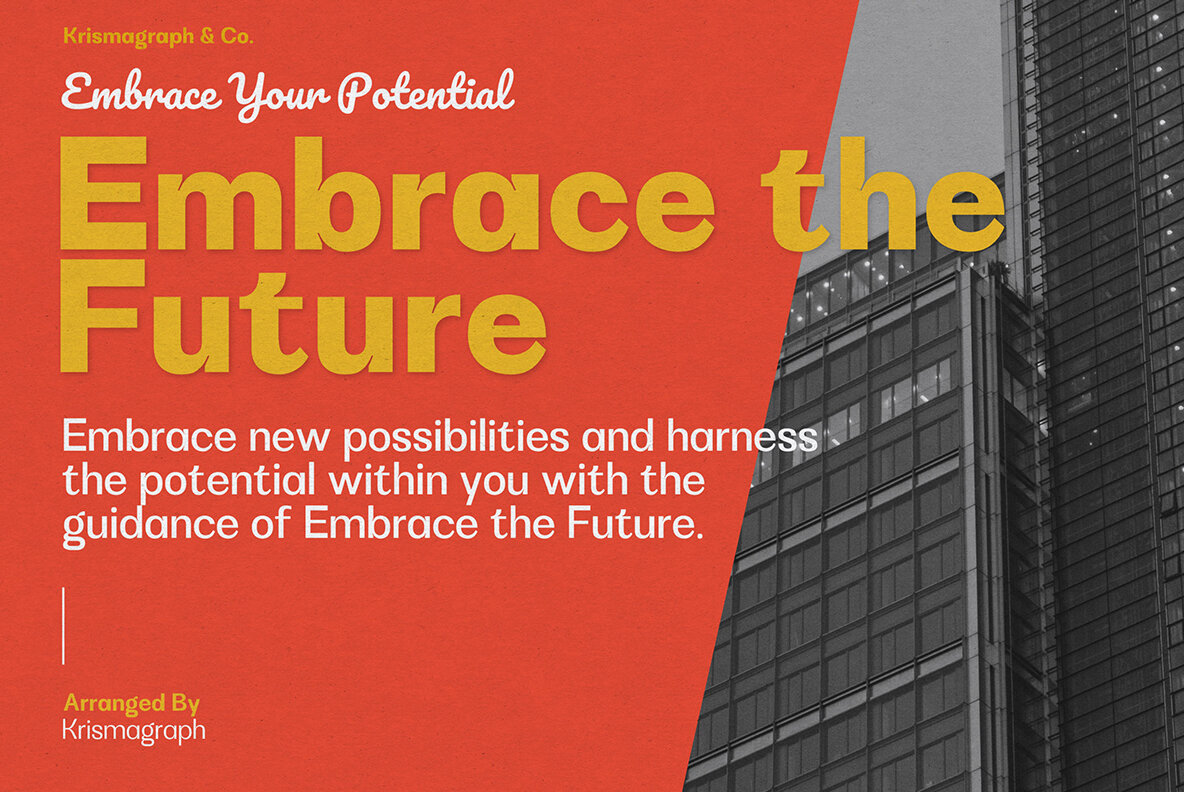 Krismagraph & Co.

Embrace Your Potential

Embrace the Future

Embrace new possibilities and harness the potential within you with the guidance of Embrace the Future.

Arranged By
Krismagraph